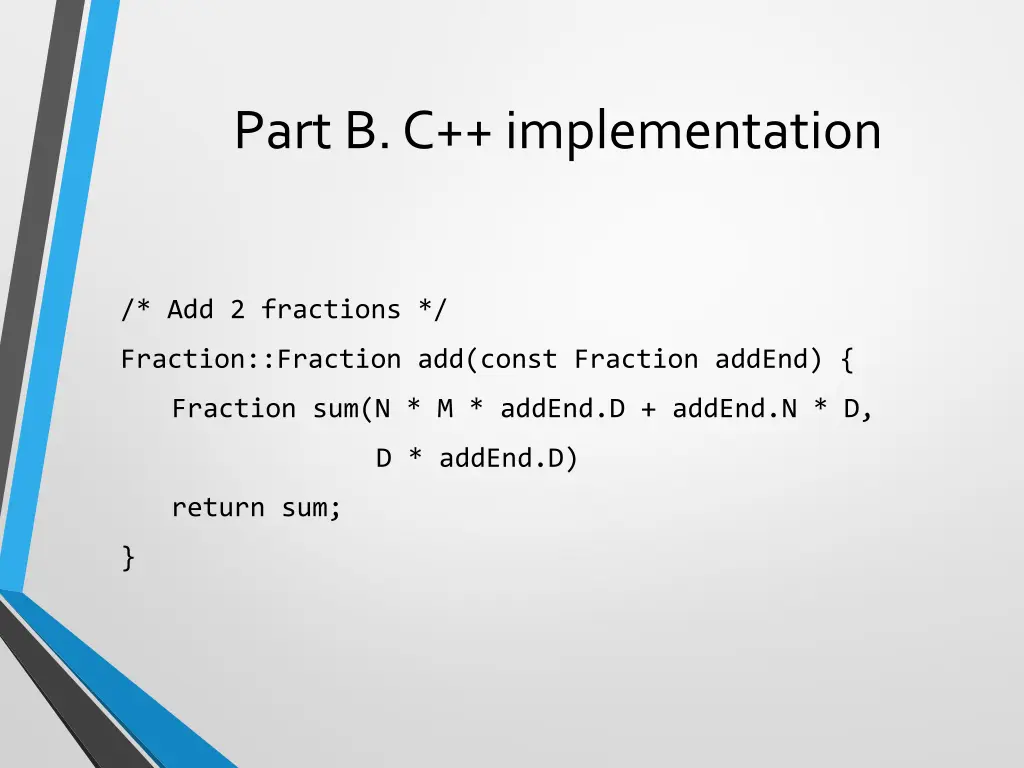 Part B. C++ implementation

/* Add 2 fractions */
Fraction::Fraction add(const Fraction addEnd) {
    Fraction sum(N * M * addEnd.D + addEnd.N * D,
                 D * addEnd.D)
    return sum;
}